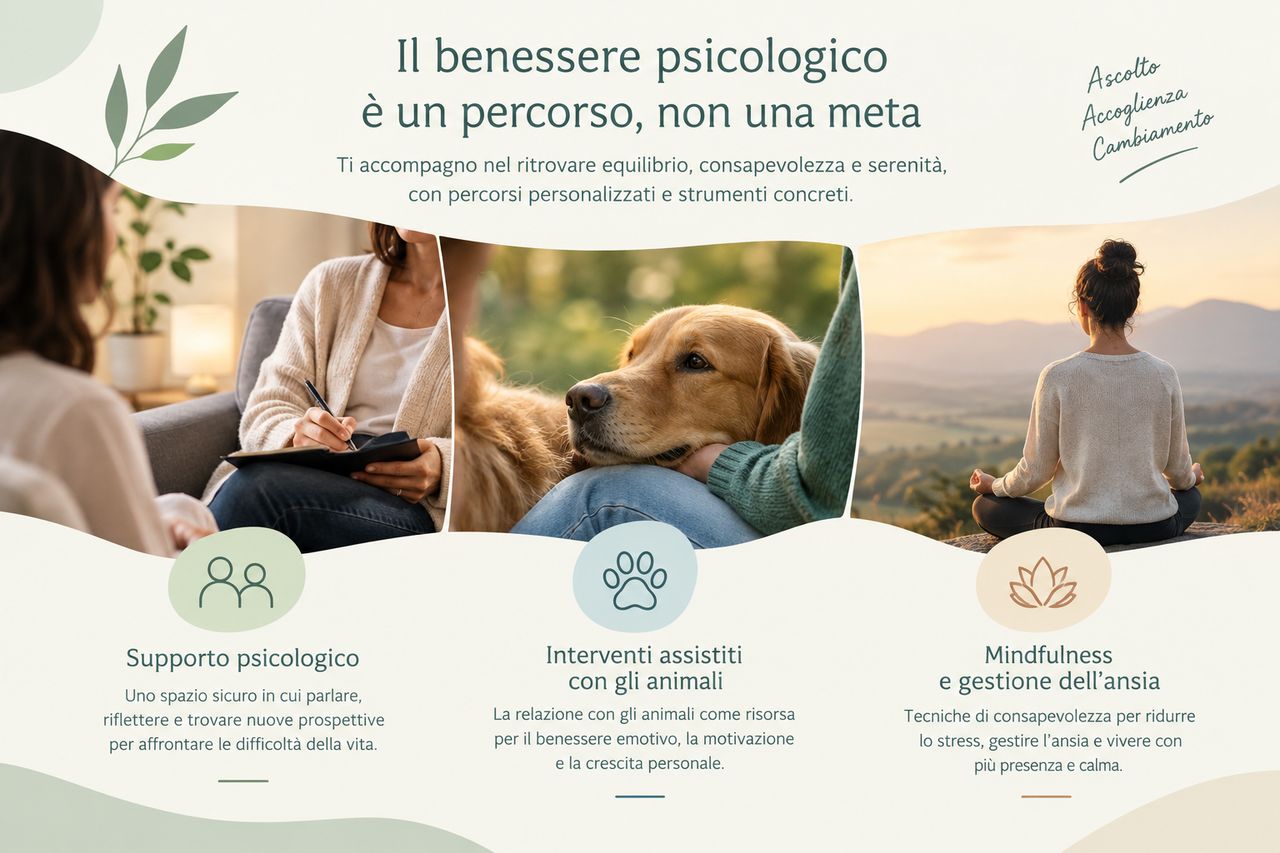 Il benessere psicologico è un percorso, non una meta

Ti accompagno nel ritrovare equilibrio, consapevolezza e serenità, con percorsi personalizzati e strumenti concreti.

Ascolto
Accoglienza
Cambiamento

Supporto psicologico

Uno spazio sicuro in cui parlare, riflettere e trovare nuove prospettive per affrontare le difficoltà della vita.

Interventi assistiti con gli animali

La relazione con gli animali come risorsa per il benessere emotivo, la motivazione e la crescita personale.

Mindfulness e gestione dell'ansia

Tecniche di consapevolezza per ridurre lo stress, gestire l'ansia e vivere con più presenza e calma.